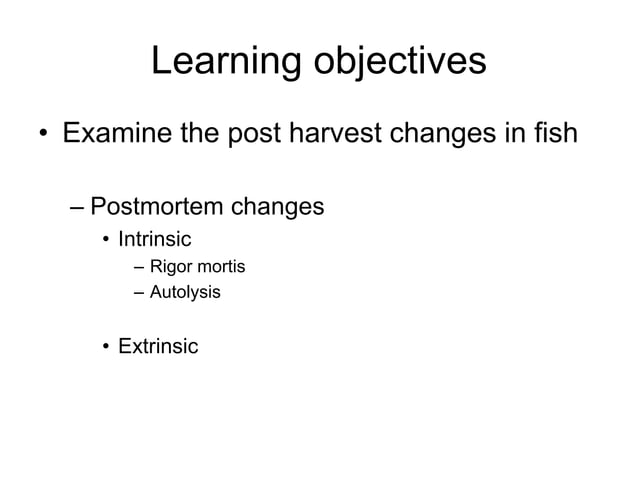 Learning objectives

• Examine the post harvest changes in fish

– Postmortem changes
• Intrinsic
– Rigor mortis
– Autolysis

• Extrinsic